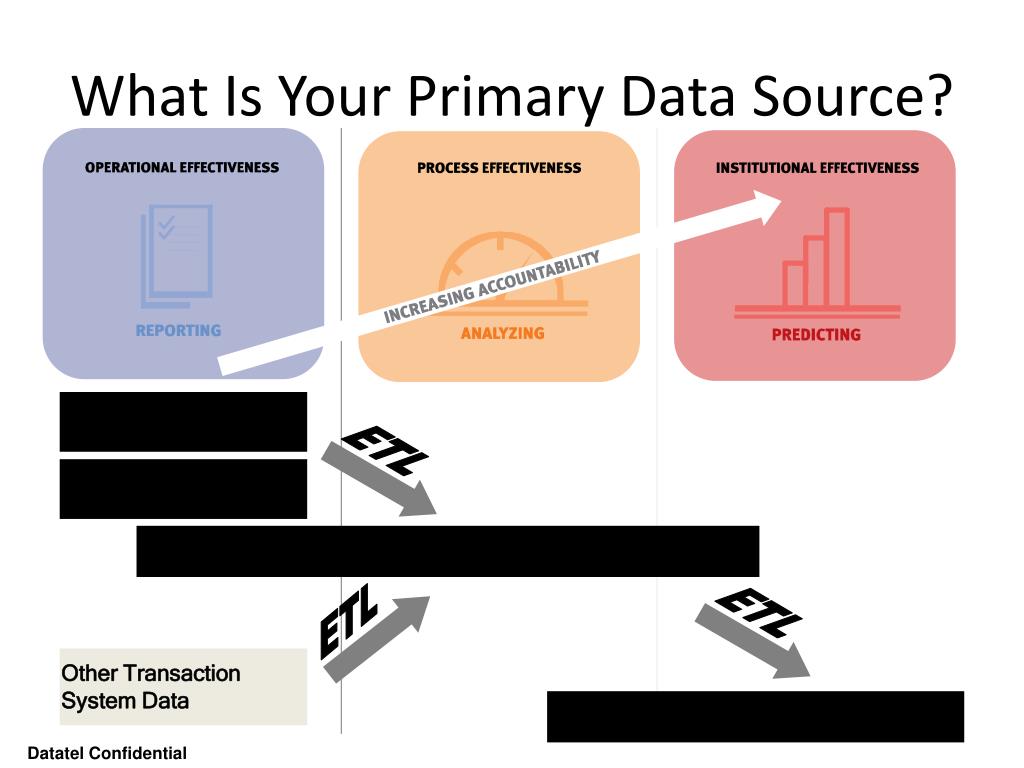 What Is Your Primary Data Source?

OPERATIONAL EFFECTIVENESS

REPORTING

PROCESS EFFECTIVENESS

ANALYZING

INSTITUTIONAL EFFECTIVENESS

PREDICTING

INCREASING ACCOUNTABILITY

ETL

ETL

ETL

Other Transaction System Data

Datatel Confidential